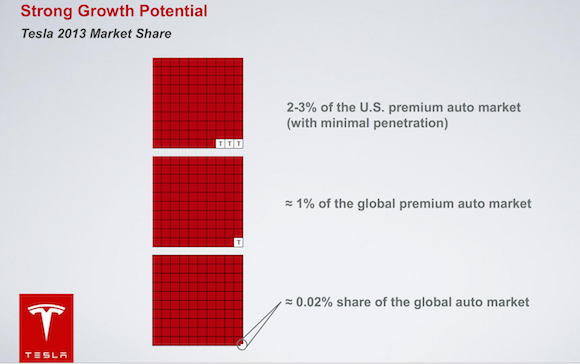 Strong Growth Potential

Tesla 2013 Market Share

T T T

2-3% of the U.S. premium auto market (with minimal penetration)

T

≈ 1% of the global premium auto market

≈ 0.02% share of the global auto market

TESLA